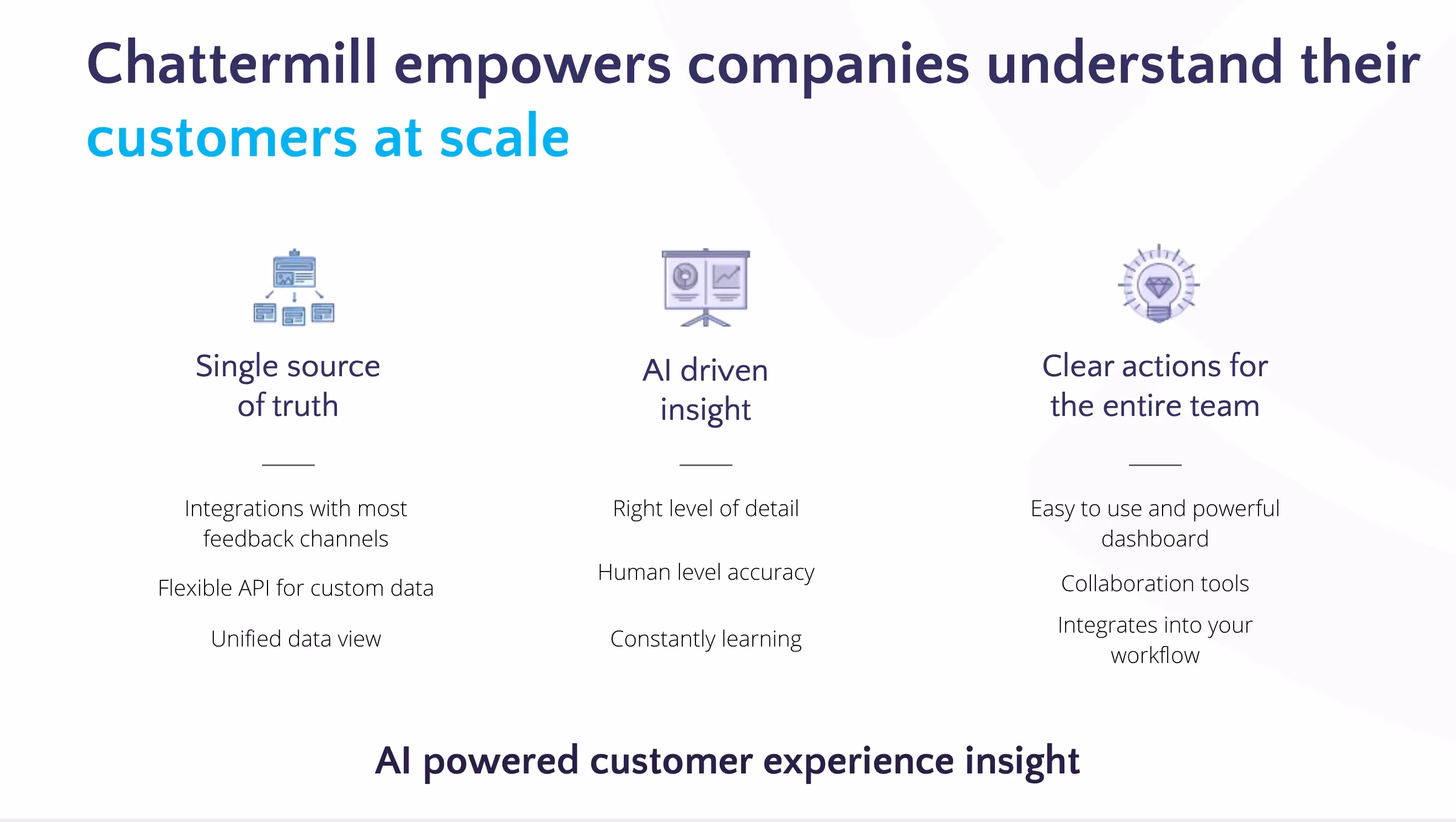 Chattermill empowers companies understand their customers at scale

Single source of truth

Integrations with most feedback channels

Flexible API for custom data

Unified data view

AI driven insight

Right level of detail

Human level accuracy

Constantly learning

Clear actions for the entire team

Easy to use and powerful dashboard

Collaboration tools

Integrates into your workflow

AI powered customer experience insight